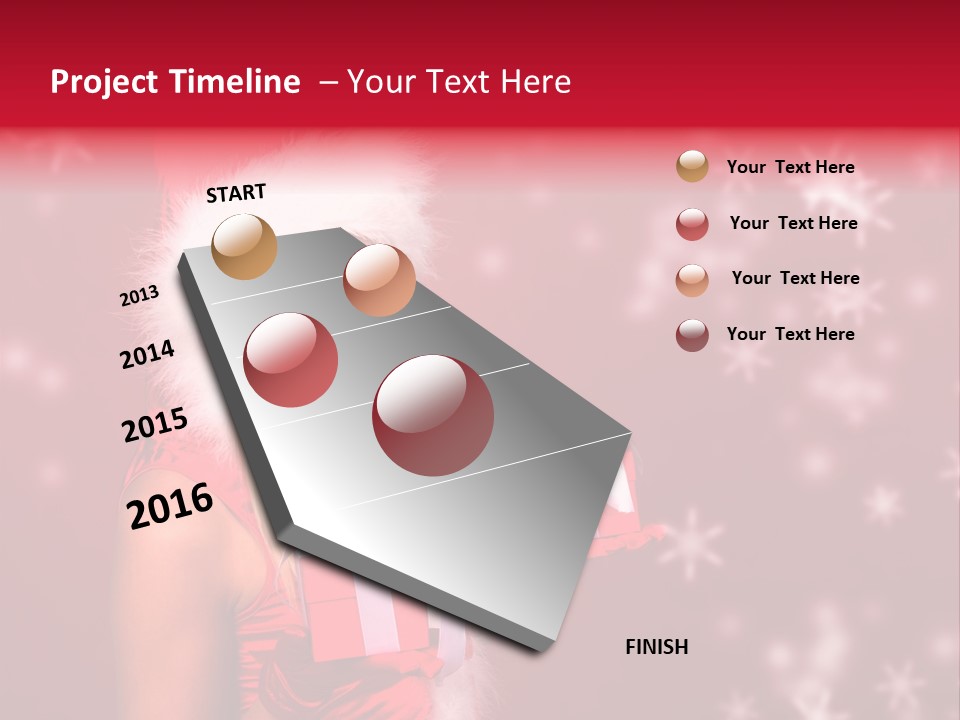 Project Timeline – Your Text Here

START

2013

2014

2015

2016

FINISH

Your Text Here

Your Text Here

Your Text Here

Your Text Here